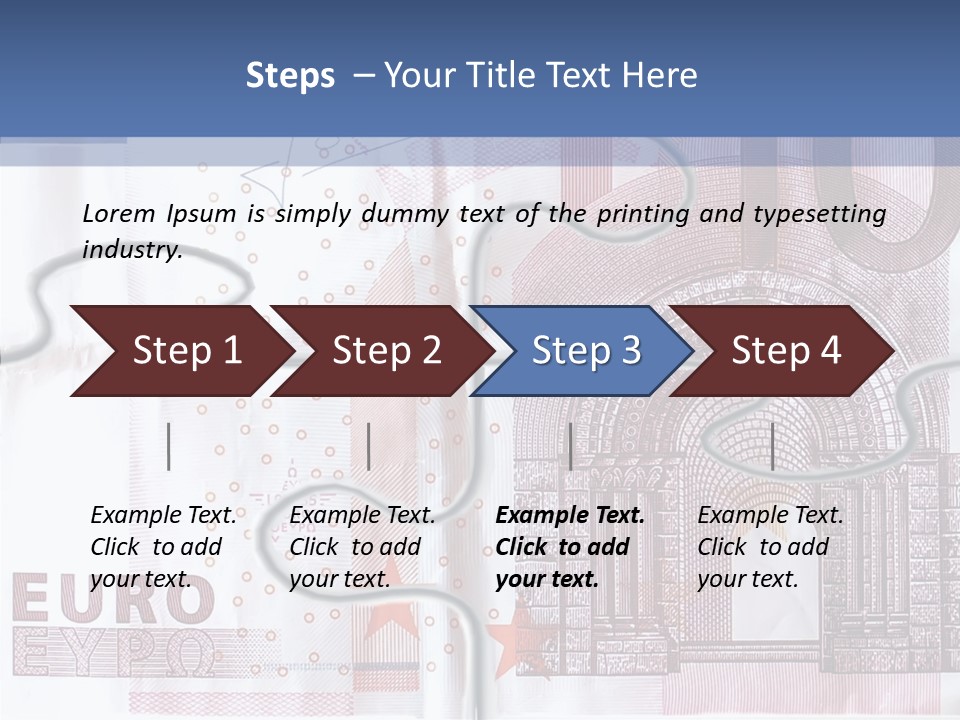 Steps – Your Title Text Here

Lorem Ipsum is simply dummy text of the printing and typesetting industry.

Step 1

Step 2

Step 3

Step 4

Example Text. Click to add your text.

Example Text. Click to add your text.

Example Text. Click to add your text.

Example Text. Click to add your text.

EURO
ΕΥΡΩ